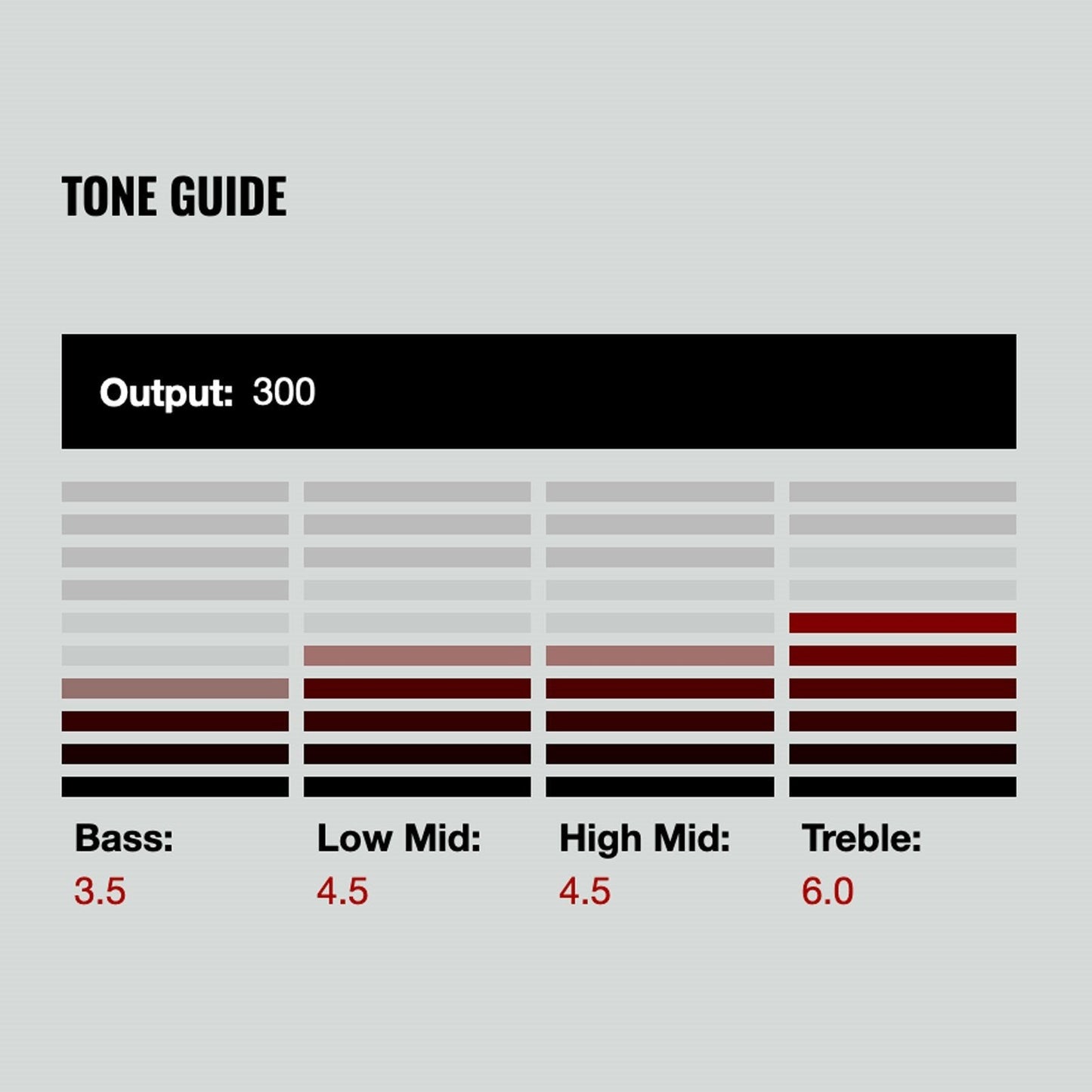 TONE GUIDE

Output: 300

Bass:
3.5

Low Mid:
4.5

High Mid:
4.5

Treble:
6.0